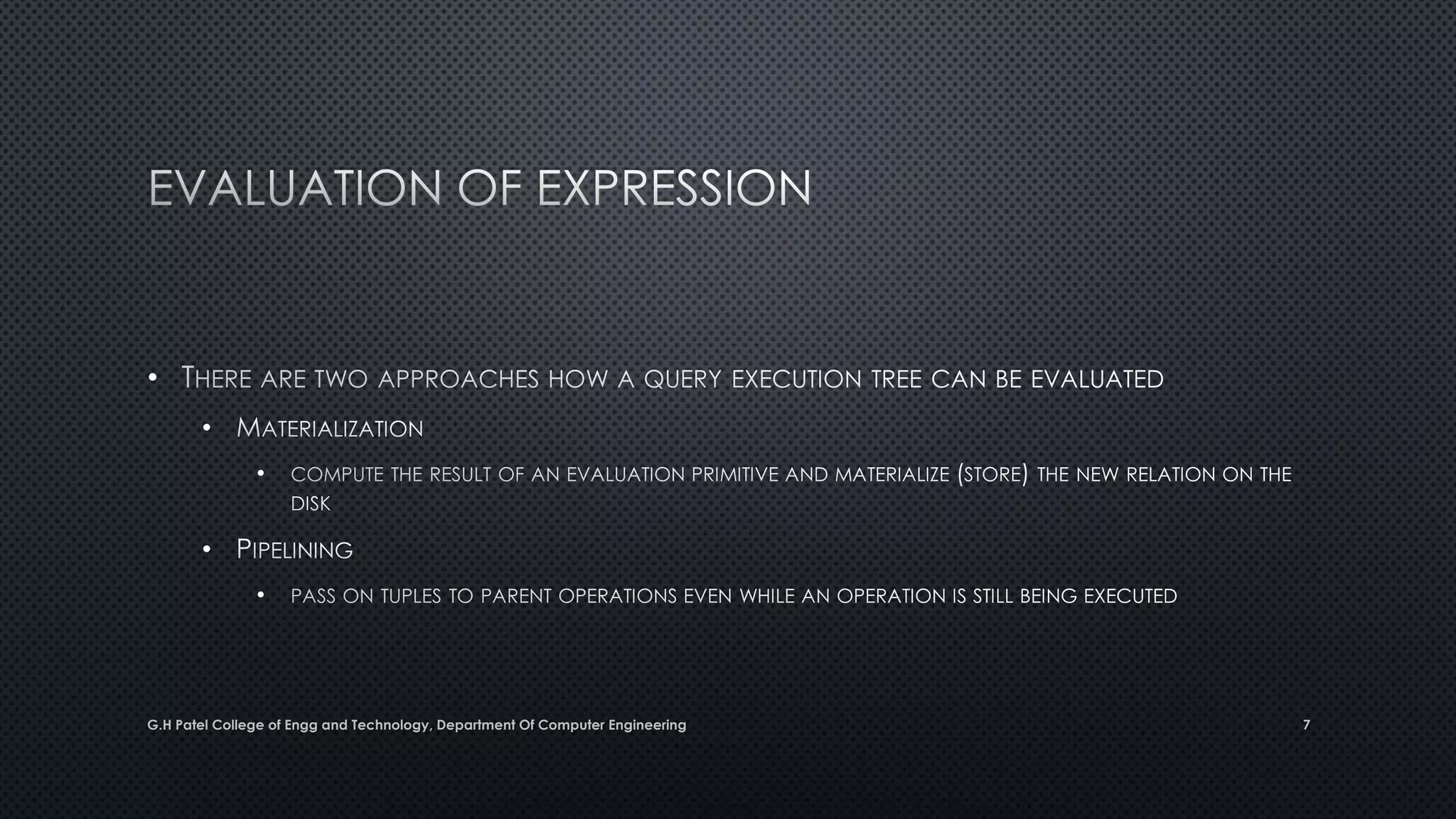 EVALUATION OF EXPRESSION

• THERE ARE TWO APPROACHES HOW A QUERY EXECUTION TREE CAN BE EVALUATED

• MATERIALIZATION

• COMPUTE THE RESULT OF AN EVALUATION PRIMITIVE AND MATERIALIZE (STORE) THE NEW RELATION ON THE DISK

• PIPELINING

• PASS ON TUPLES TO PARENT OPERATIONS EVEN WHILE AN OPERATION IS STILL BEING EXECUTED

G.H Patel College of Engg and Technology, Department Of Computer Engineering

7